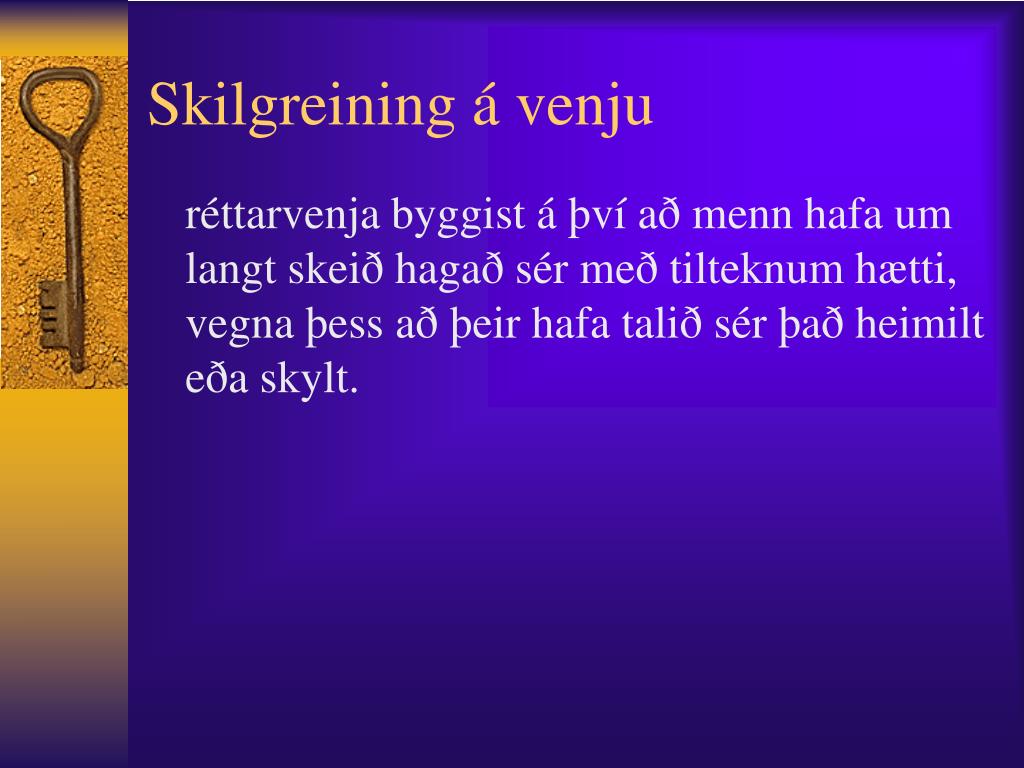 Skilgreining á venju

réttarvenja byggist á því að menn hafa um langt skeið hagað sér með tilteknum hætti, vegna þess að þeir hafa talið sér það heimilt eða skylt.